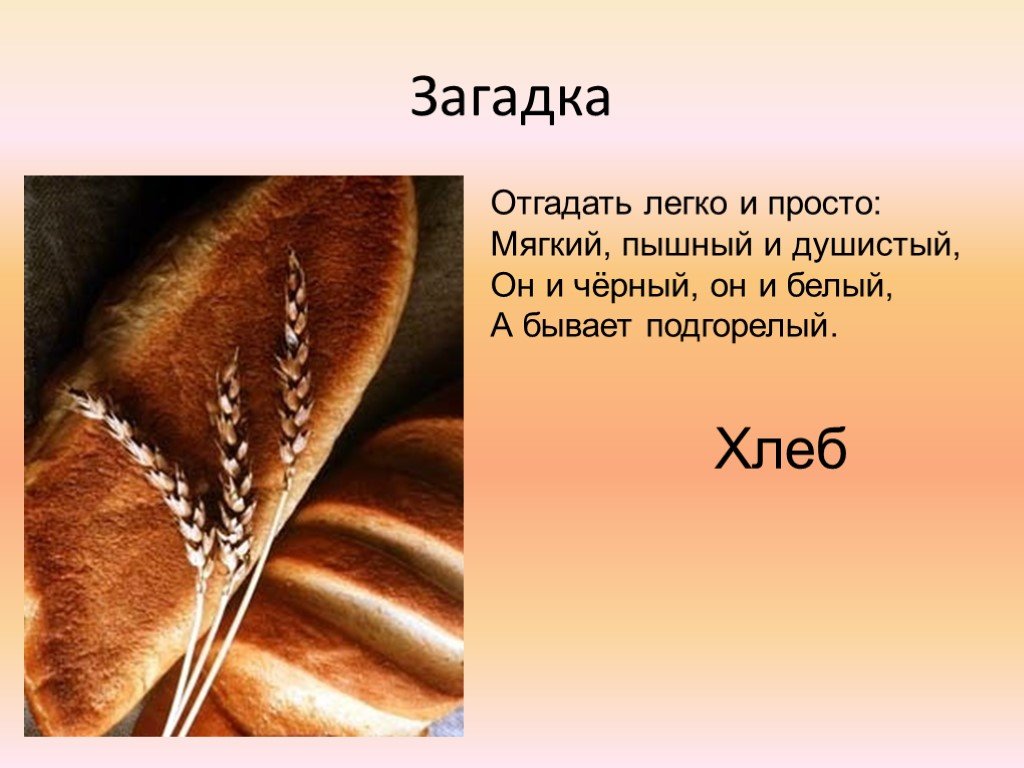 Загадка

Отгадать легко и просто:
Мягкий, пышный и душистый,
Он и чёрный, он и белый,
А бывает подгорелый.

Хлеб